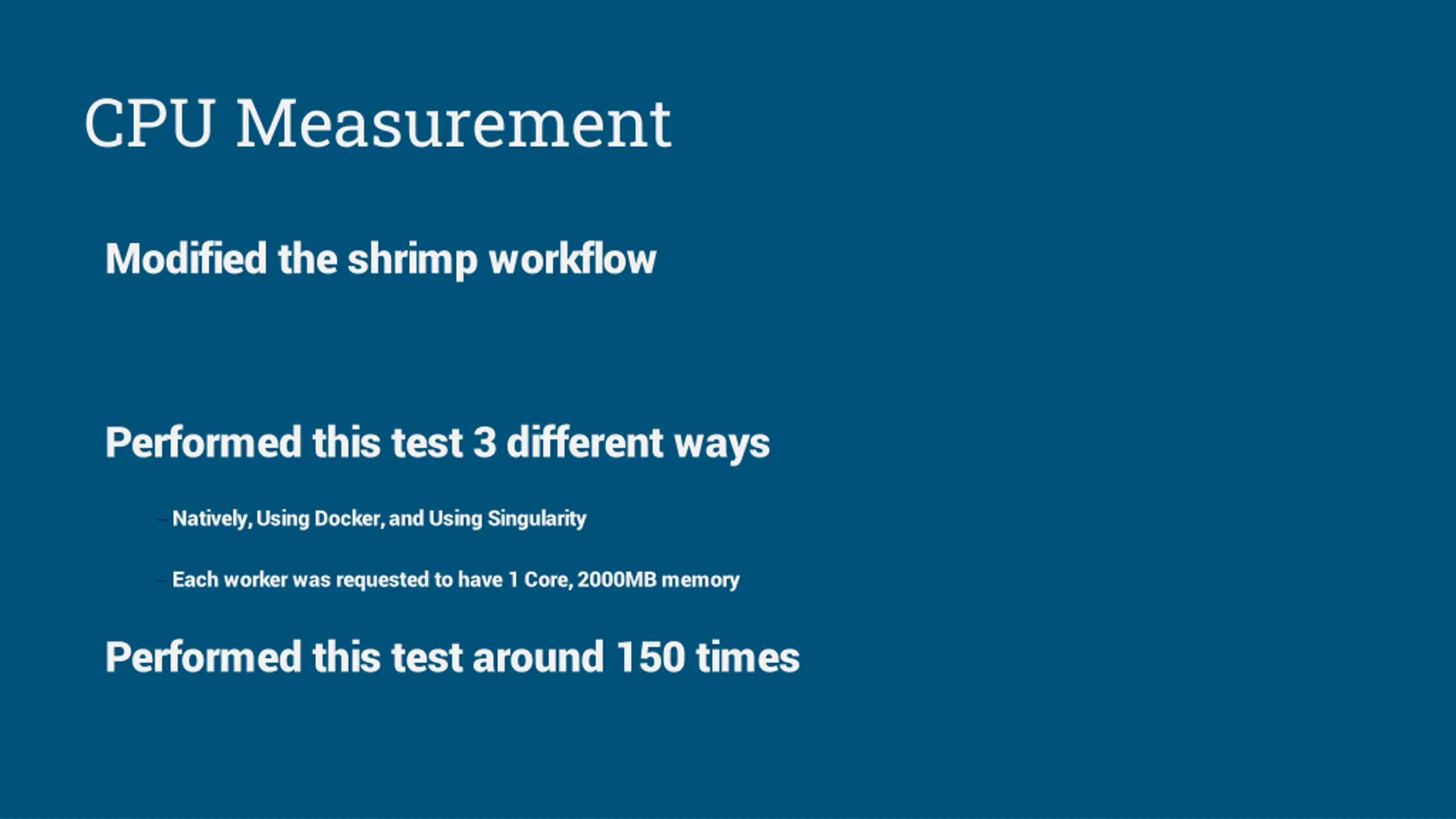 CPU Measurement

Modified the shrimp workflow

Performed this test 3 different ways

– Natively, Using Docker, and Using Singularity

– Each worker was requested to have 1 Core, 2000MB memory

Performed this test around 150 times